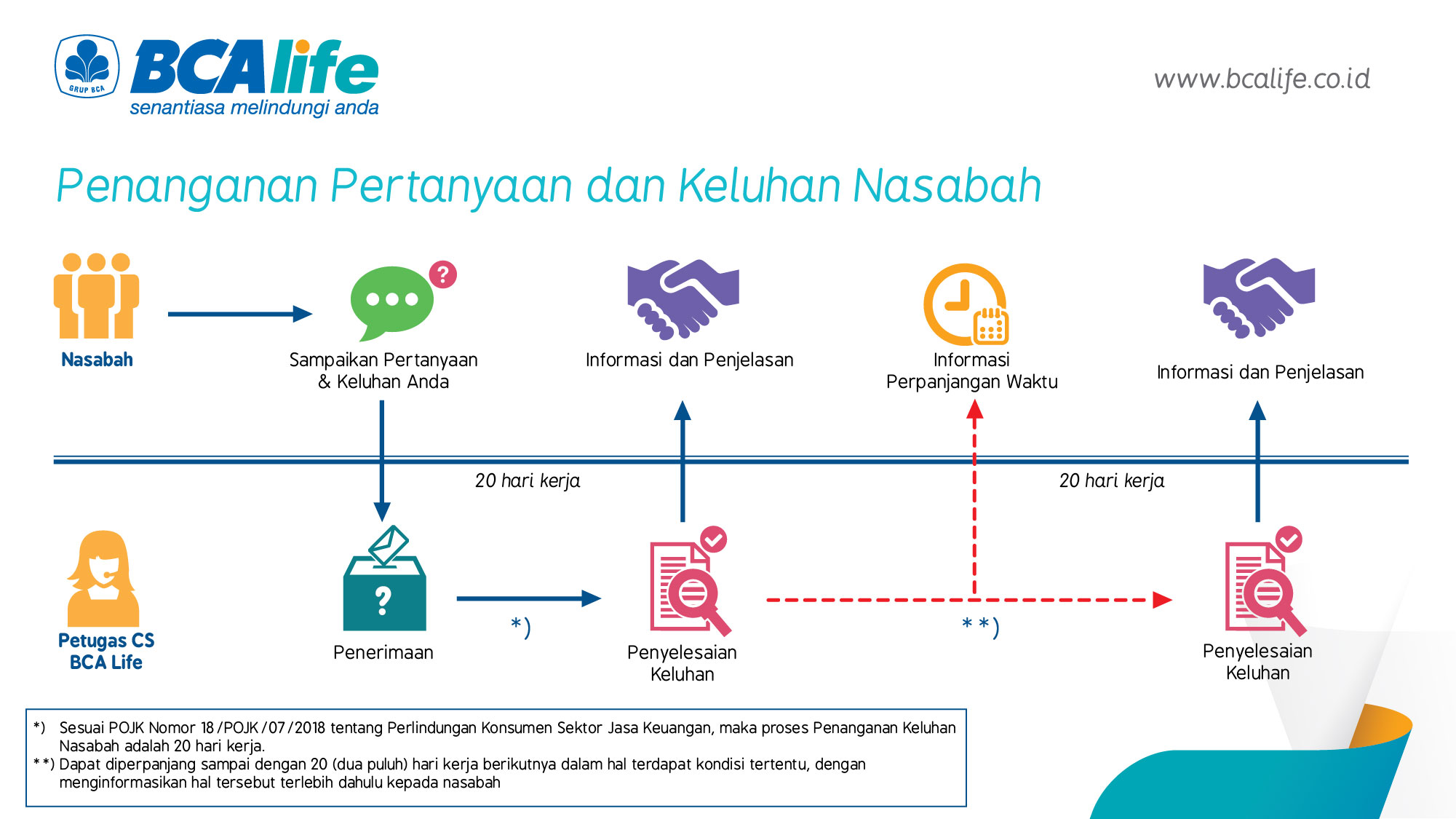 GRUP BCA
BCAlife
senantiasa melindungi anda

www.bcalife.co.id

Penanganan Pertanyaan dan Keluhan Nasabah

Nasabah

Sampaikan Pertanyaan & Keluhan Anda

Informasi dan Penjelasan

Informasi Perpanjangan Waktu

Informasi dan Penjelasan

20 hari kerja

20 hari kerja

Petugas CS BCA Life

Penerimaan

*)

Penyelesaian Keluhan

**)

Penyelesaian Keluhan

*) Sesuai POJK Nomor 18/POJK/07/2018 tentang Perlindungan Konsumen Sektor Jasa Keuangan, maka proses Penanganan Keluhan Nasabah adalah 20 hari kerja.
**) Dapat diperpanjang sampai dengan 20 (dua puluh) hari kerja berikutnya dalam hal terdapat kondisi tertentu, dengan menginformasikan hal tersebut terlebih dahulu kepada nasabah